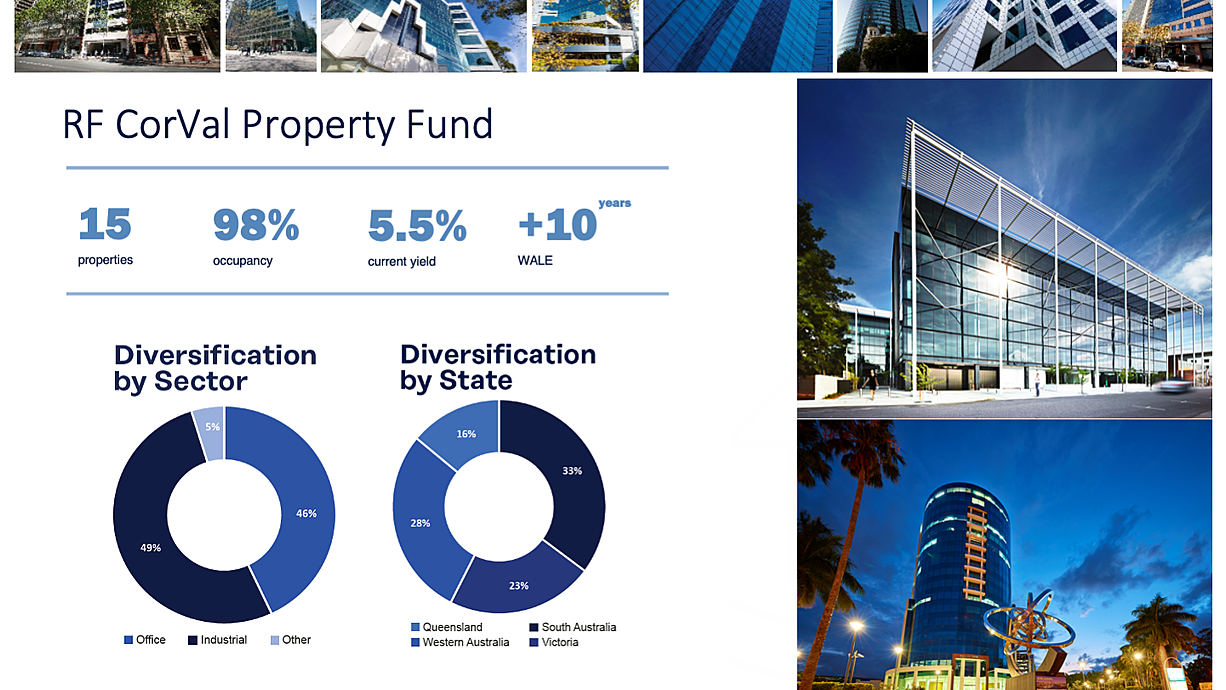 RF CorVal Property Fund

15
properties

98%
occupancy

5.5%
current yield

+10 years
WALE

Diversification by Sector

5%
46%
49%

Office Industrial Other

Diversification by State

16%
33%
28%
23%

Queensland South Australia
Western Australia Victoria